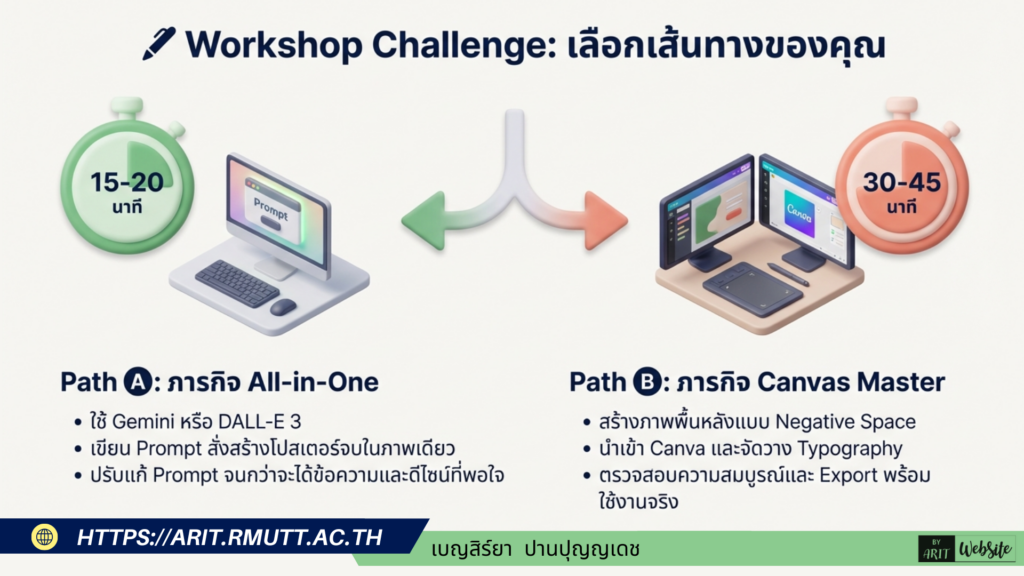 Workshop Challenge: เลือกเส้นทางของคุณ

15-20 นาที

Prompt

Canva

30-45 นาที

Path A: ภารกิจ All-in-One

• ใช้ Gemini หรือ DALL-E 3
• เขียน Prompt สั่งสร้างโปสเตอร์จบในภาพเดียว
• ปรับแก้ Prompt จนกว่าจะได้ข้อความและดีไซน์ที่พอใจ

Path B: ภารกิจ Canvas Master

• สร้างภาพพื้นหลังแบบ Negative Space
• นำเข้า Canva และจัดวาง Typography
• ตรวจสอบความสมบูรณ์และ Export พร้อมใช้งานจริง

HTTPS://ARIT.RMUTT.AC.TH

เบญสิร์ยา ปานปุญญเดช

BY ARIT WebSite